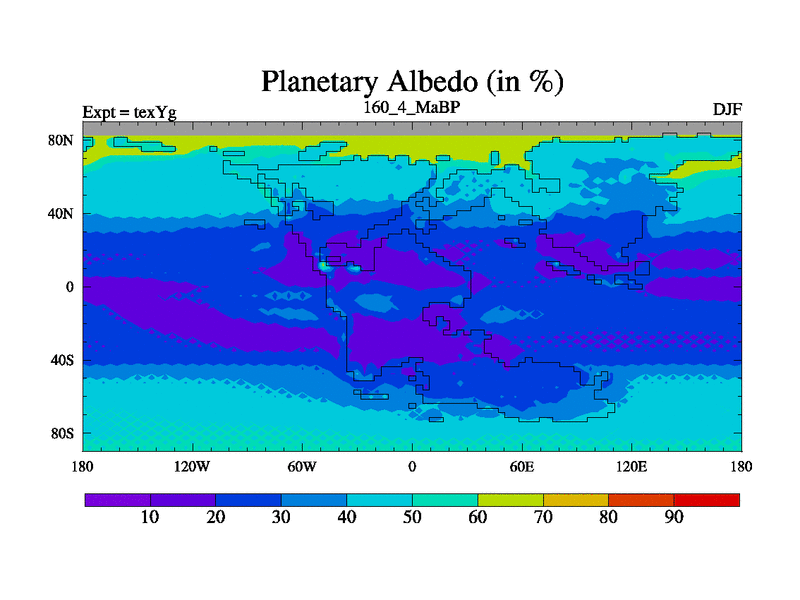 Planetary Albedo (in %)

Expt = texYg

160_4_MaBP

DJF

80N

40N

0

40S

80S

180

120W

60W

0

60E

120E

180

10 20 30 40 50 60 70 80 90